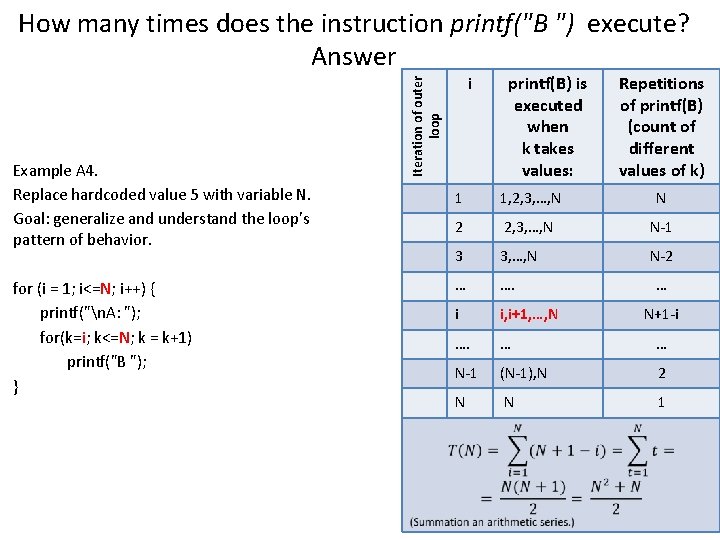 How many times does the instruction printf("B ") execute?
Answer

Example A4.
Replace hardcoded value 5 with variable N.
Goal: generalize and understand the loop's pattern of behavior.

for (i = 1; i<=N; i++) {
printf("\nA: ");
for(k=i; k<=N; k = k+1)
printf("B ");
}

| Iteration of outer loop | i | printf(B) is executed when k takes values: | Repetitions of printf(B) (count of different values of k) |
|---|---|---|---|
| | 1 | 1,2,3,…,N | N |
| | 2 | 2,3,…,N | N-1 |
| | 3 | 3,…,N | N-2 |
| | … | …. | … |
| | i | i,i+1,…,N | N+1-i |
| | …. | … | … |
| | N-1 | (N-1),N | 2 |
| | N | N | 1 |

$T(N) = \sum_{i=1}^{N}(N+1-i) = \sum_{t=1}^{N} t =$
$= \frac{N(N+1)}{2} = \frac{N^2+N}{2}$
(Summation an arithmetic series.)